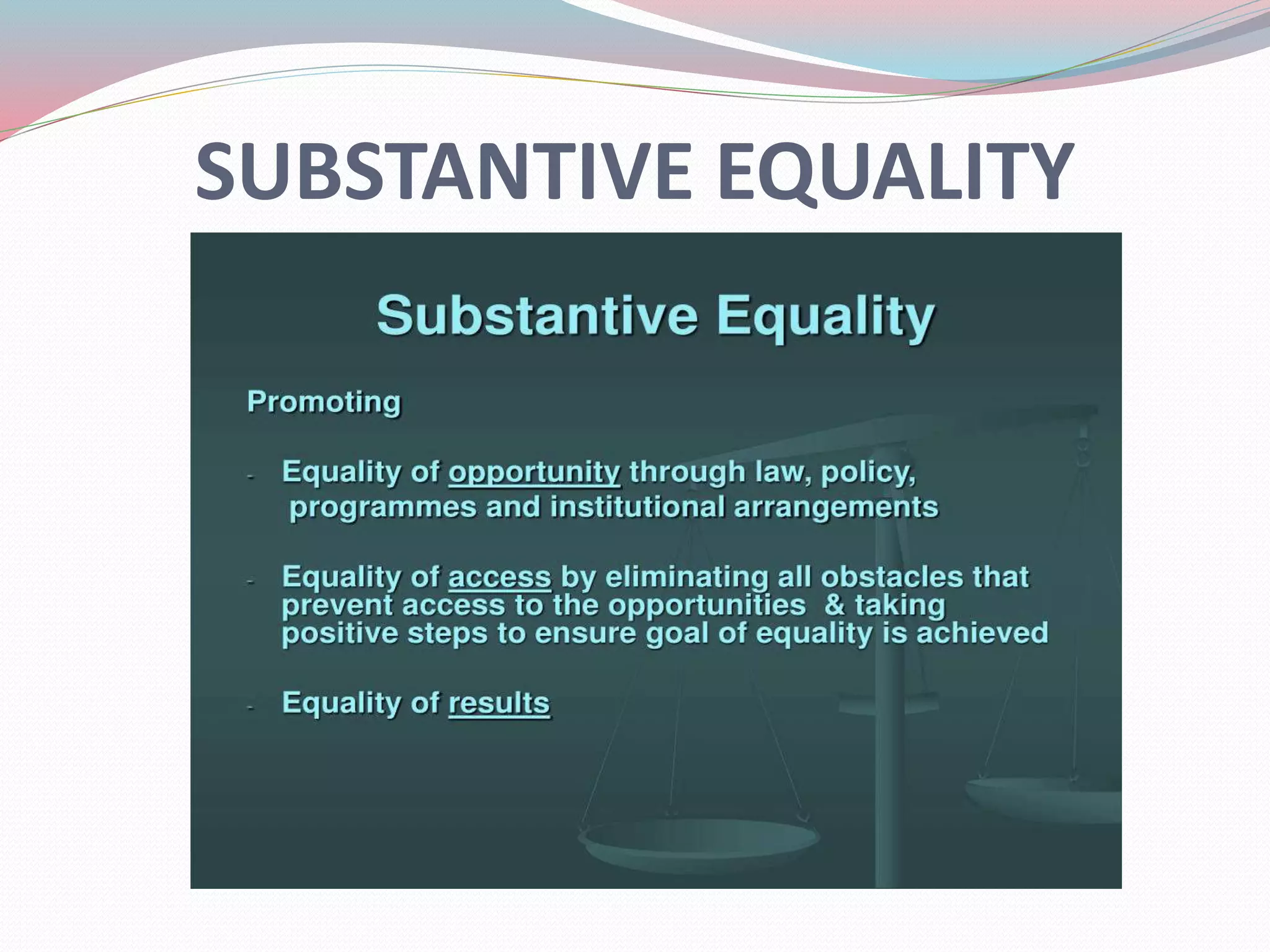 SUBSTANTIVE EQUALITY

Substantive Equality

Promoting

- Equality of opportunity through law, policy, programmes and institutional arrangements

- Equality of access by eliminating all obstacles that prevent access to the opportunities & taking positive steps to ensure goal of equality is achieved

- Equality of results